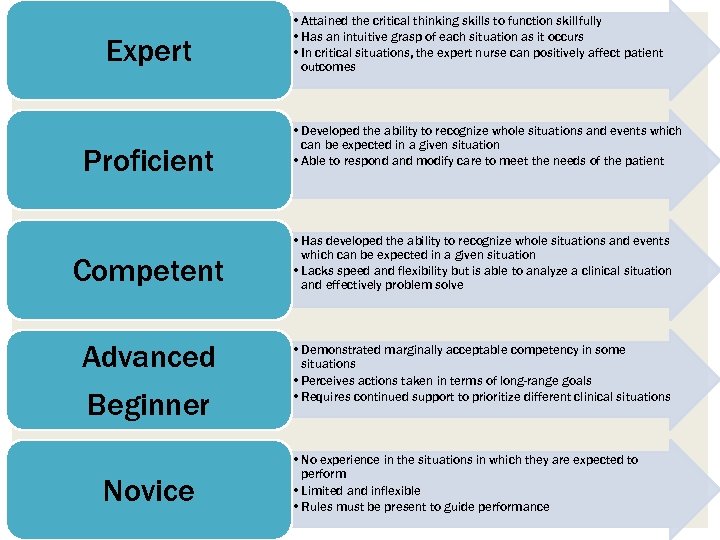 Expert

• Attained the critical thinking skills to function skillfully
• Has an intuitive grasp of each situation as it occurs
• In critical situations, the expert nurse can positively affect patient outcomes

Proficient

• Developed the ability to recognize whole situations and events which can be expected in a given situation
• Able to respond and modify care to meet the needs of the patient

Competent

• Has developed the ability to recognize whole situations and events which can be expected in a given situation
• Lacks speed and flexibility but is able to analyze a clinical situation and effectively problem solve

Advanced Beginner

• Demonstrated marginally acceptable competency in some situations
• Perceives actions taken in terms of long-range goals
• Requires continued support to prioritize different clinical situations

Novice

• No experience in the situations in which they are expected to perform
• Limited and inflexible
• Rules must be present to guide performance